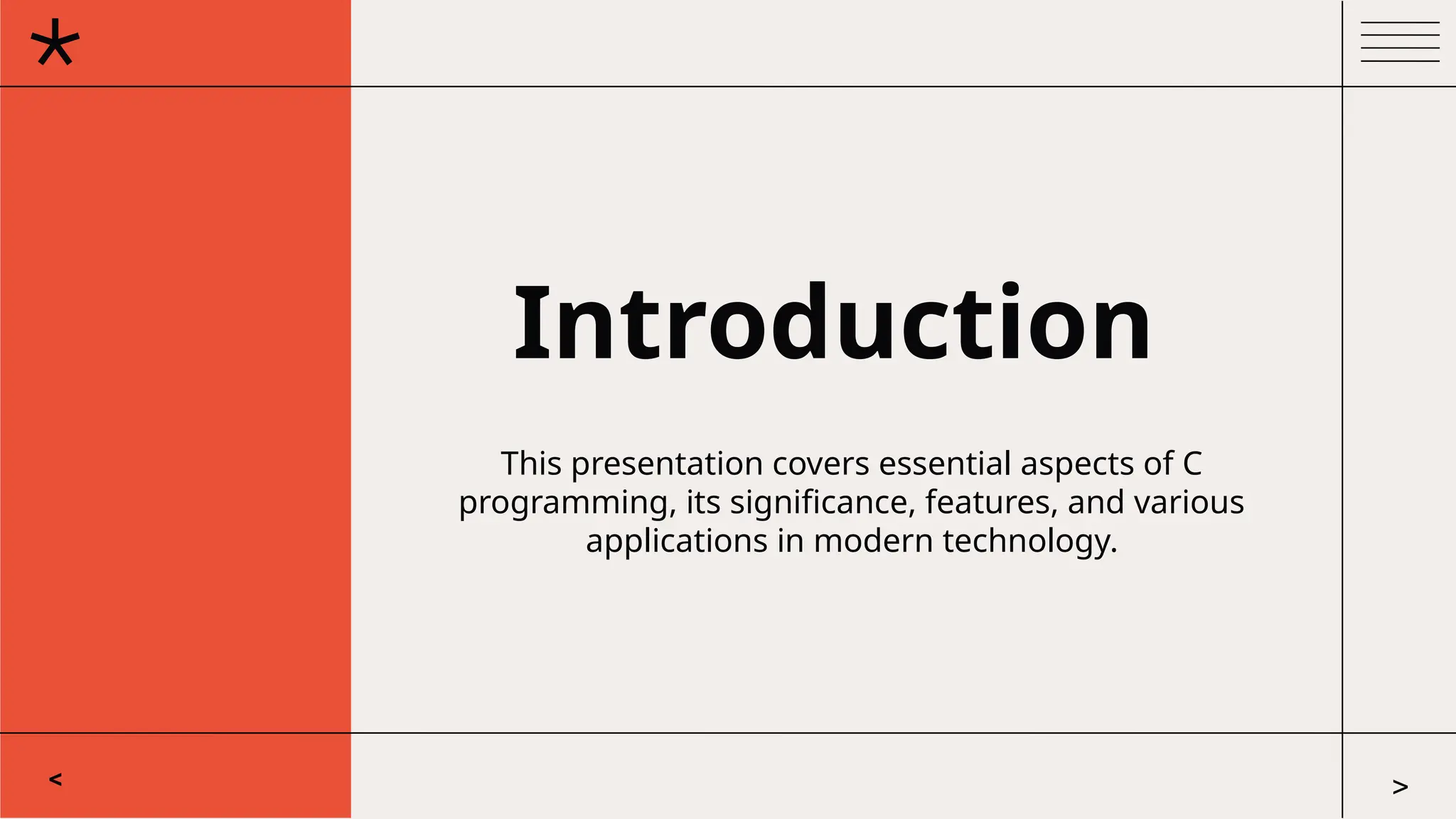 *

Introduction

This presentation covers essential aspects of C programming, its significance, features, and various applications in modern technology.

<

>